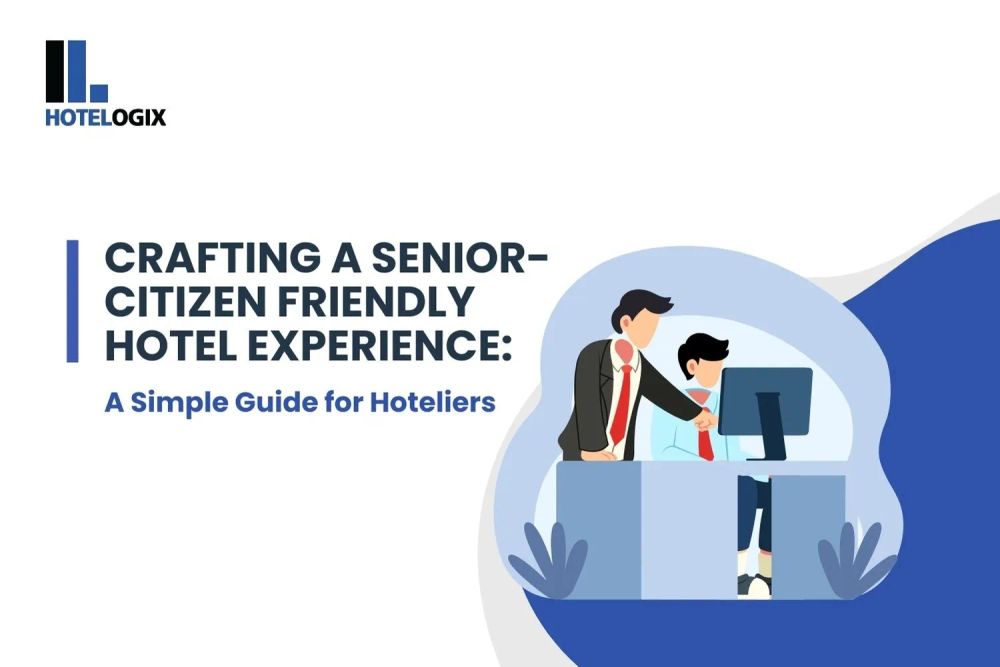 HOTELOGIX

CRAFTING A SENIOR-CITIZEN FRIENDLY HOTEL EXPERIENCE:

A Simple Guide for Hoteliers